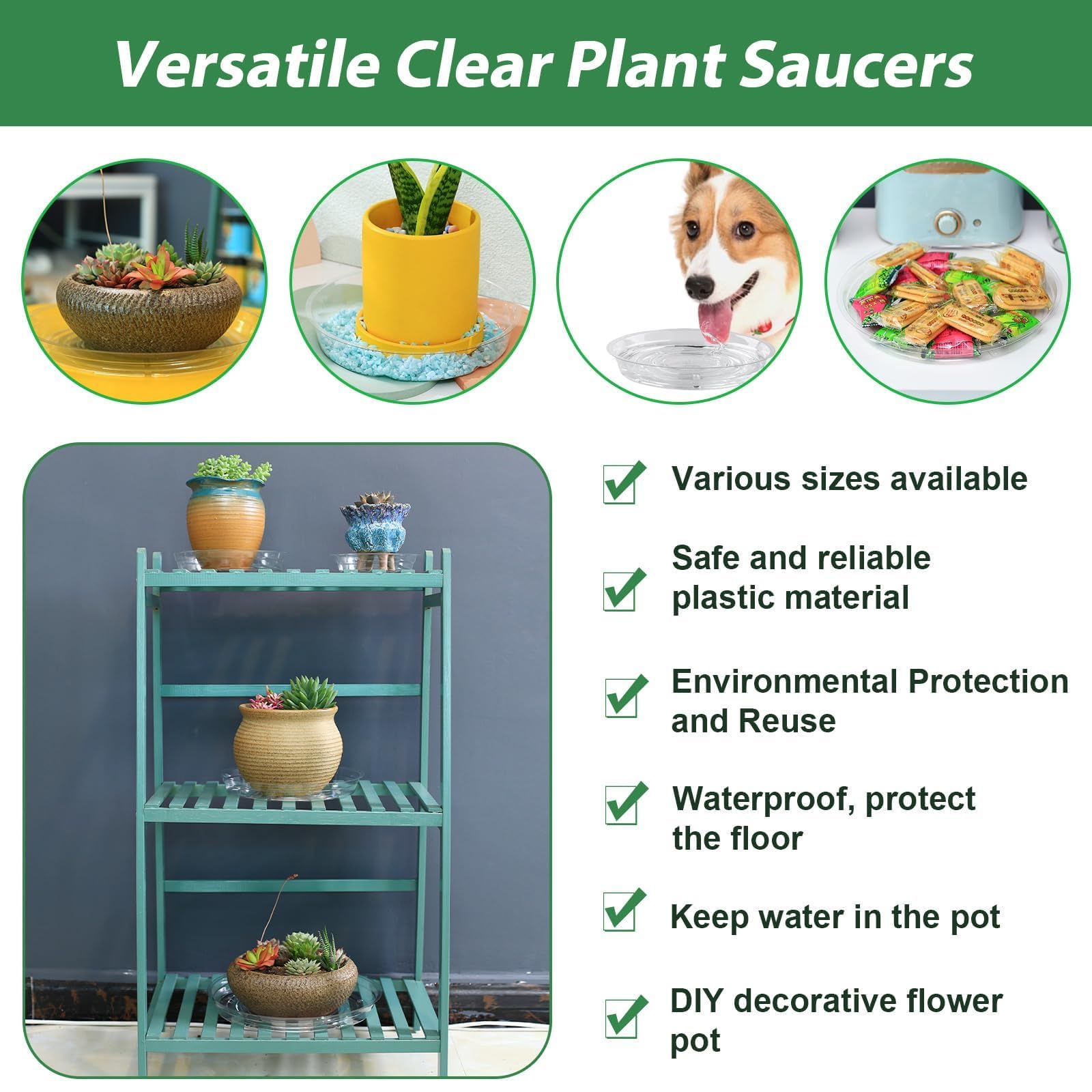 Versatile Clear Plant Saucers

Various sizes available

Safe and reliable plastic material

Environmental Protection and Reuse

Waterproof, protect the floor

Keep water in the pot

DIY decorative flower pot